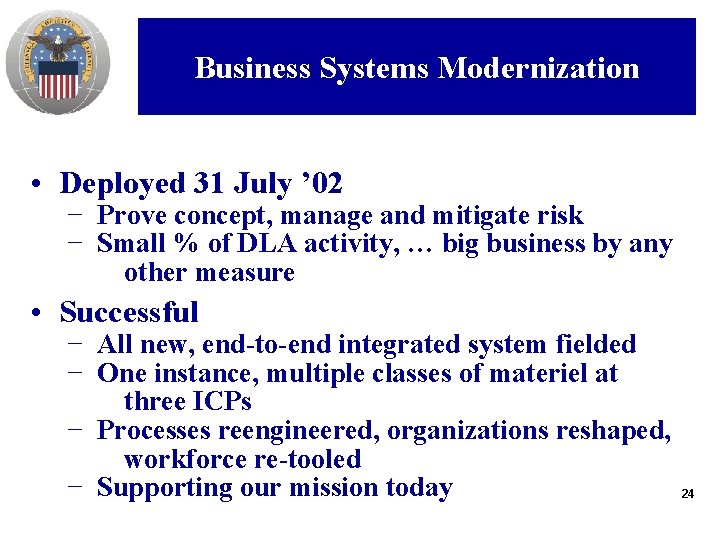 Business Systems Modernization

• Deployed 31 July ’02
– Prove concept, manage and mitigate risk
– Small % of DLA activity, … big business by any other measure

• Successful
– All new, end-to-end integrated system fielded
– One instance, multiple classes of materiel at three ICPs
– Processes reengineered, organizations reshaped, workforce re-tooled
– Supporting our mission today

24